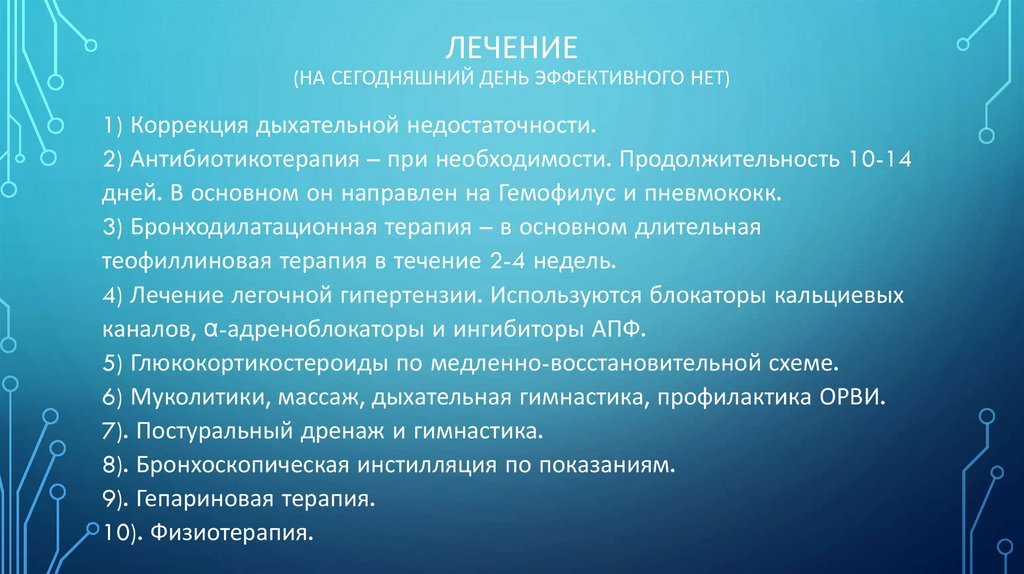 ЛЕЧЕНИЕ
(НА СЕГОДНЯШНИЙ ДЕНЬ ЭФФЕКТИВНОГО НЕТ)

1) Коррекция дыхательной недостаточности.
2) Антибиотикотерапия – при необходимости. Продолжительность 10-14 дней. В основном он направлен на Гемофилус и пневмококк.
3) Бронходилатационная терапия – в основном длительная теофиллиновая терапия в течение 2-4 недель.
4) Лечение легочной гипертензии. Используются блокаторы кальциевых каналов, α-адреноблокаторы и ингибиторы АПФ.
5) Глюкокортикостероиды по медленно-восстановительной схеме.
6) Муколитики, массаж, дыхательная гимнастика, профилактика ОРВИ.
7). Постуральный дренаж и гимнастика.
8). Бронхоскопическая инстилляция по показаниям.
9). Гепариновая терапия.
10). Физиотерапия.